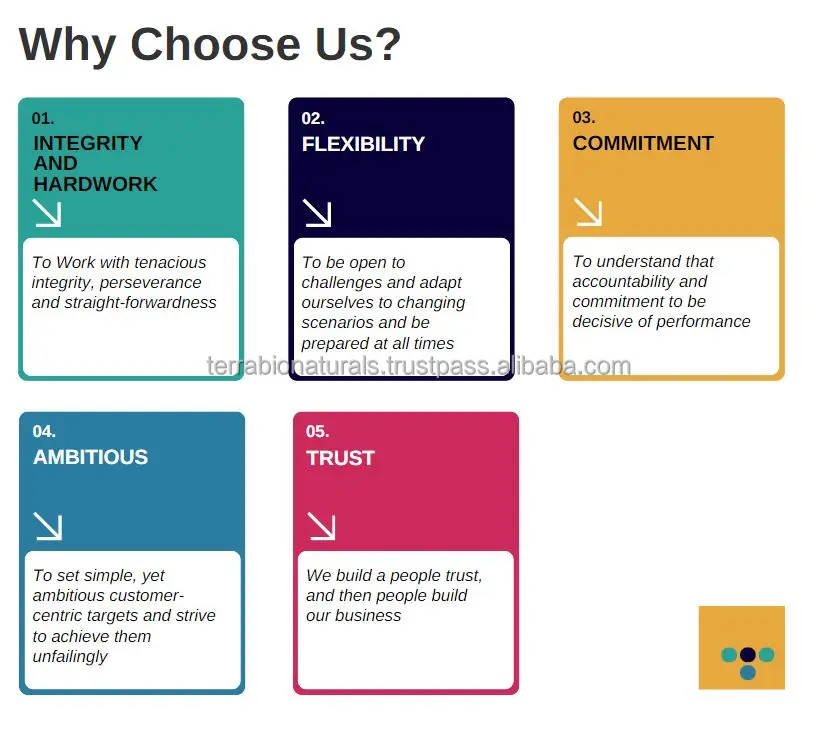 Why Choose Us?

01.
INTEGRITY AND HARDWORK

To Work with tenacious integrity, perseverance and straight-forwardness

02.
FLEXIBILITY

To be open to challenges and adapt ourselves to changing scenarios and be prepared at all times

03.
COMMITMENT

To understand that accountability and commitment to be decisive of performance

terrabionaturals.trustpass.alibaba.com

04.
AMBITIOUS

To set simple, yet ambitious customer-centric targets and strive to achieve them unfailingly

05.
TRUST

We build a people trust, and then people build our business